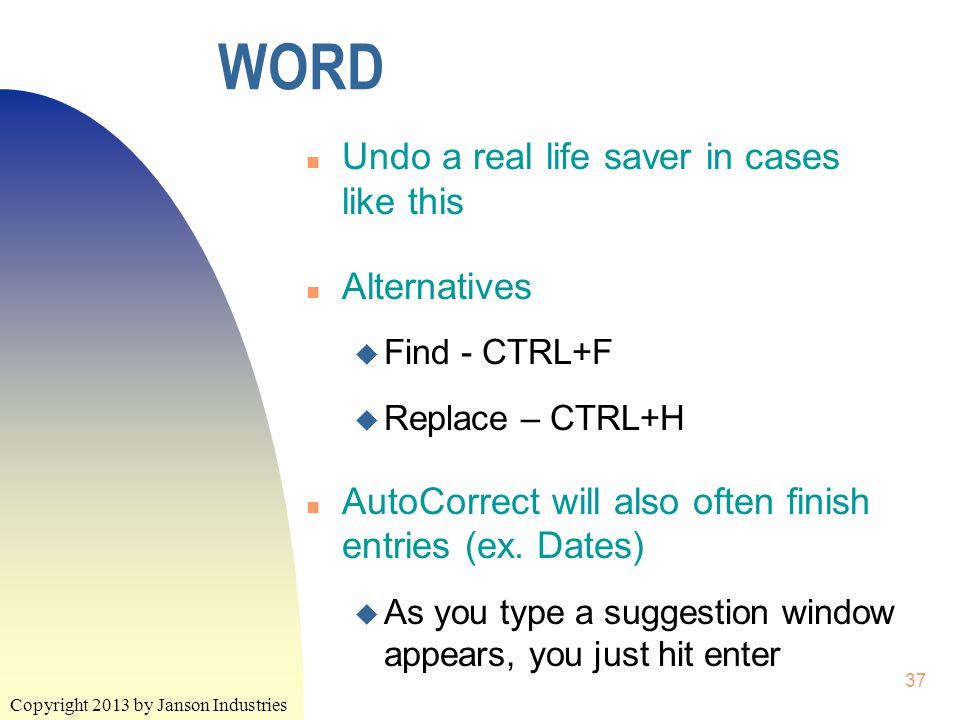 WORD

- Undo a real life saver in cases like this

- Alternatives
  - Find - CTRL+F
  - Replace – CTRL+H

- AutoCorrect will also often finish entries (ex. Dates)
  - As you type a suggestion window appears, you just hit enter

37

Copyright 2013 by Janson Industries